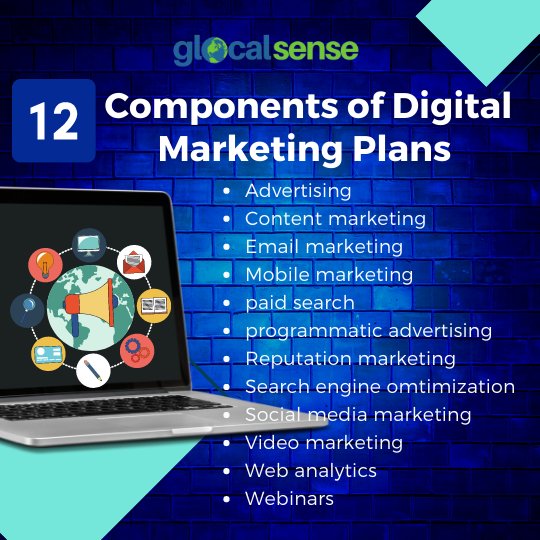 glocalsense

12 Components of Digital Marketing Plans

- Advertising
- Content marketing
- Email marketing
- Mobile marketing
- paid search
- programmatic advertising
- Reputation marketing
- Search engine omtimization
- Social media marketing
- Video marketing
- Web analytics
- Webinars